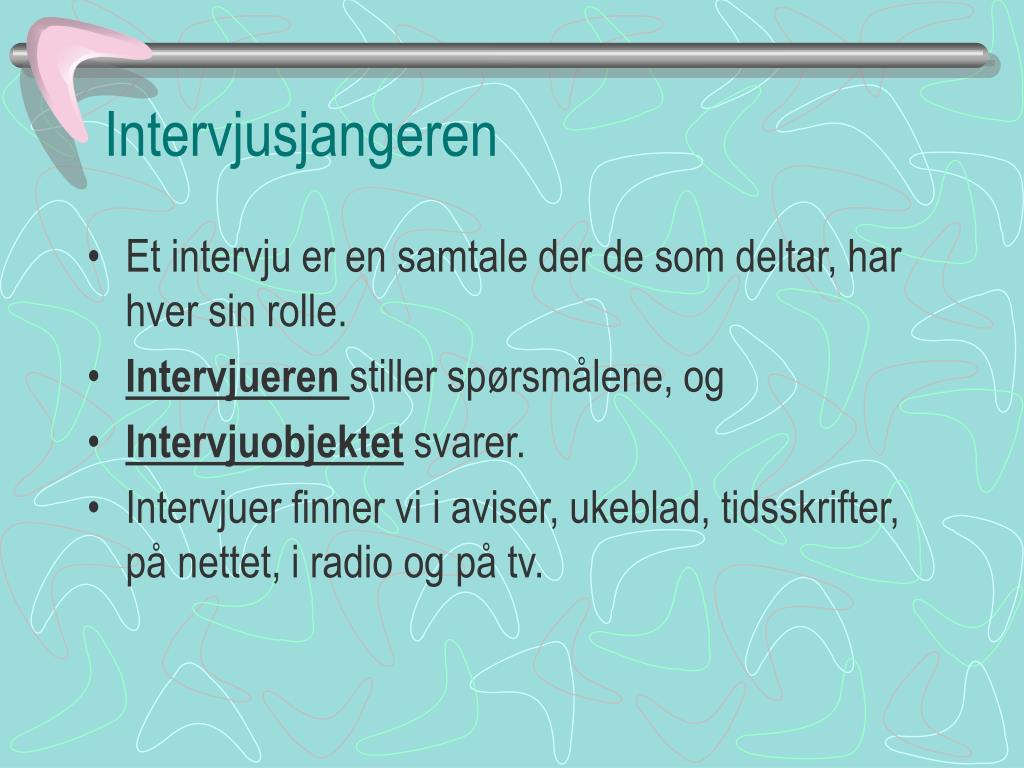 Intervjusjangeren

• Et intervju er en samtale der de som deltar, har hver sin rolle.
• Intervjueren stiller spørsmålene, og
• Intervjuobjektet svarer.
• Intervjuer finner vi i aviser, ukeblad, tidsskrifter, på nettet, i radio og på tv.